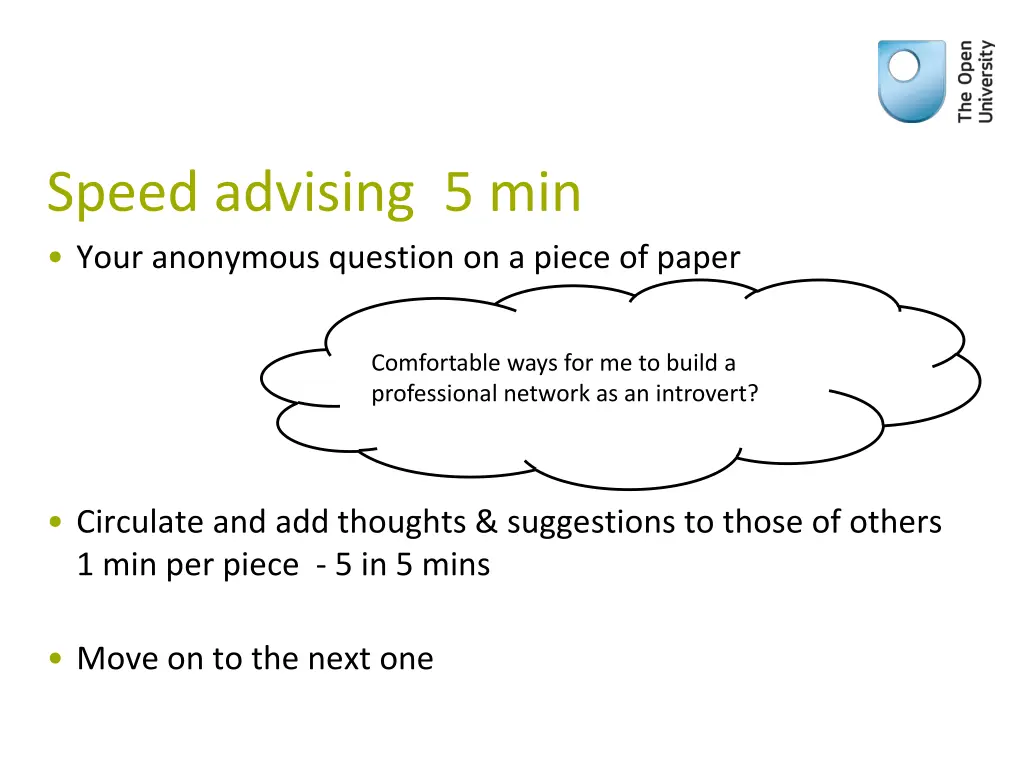 The Open University

Speed advising 5 min

• Your anonymous question on a piece of paper

Comfortable ways for me to build a professional network as an introvert?

• Circulate and add thoughts & suggestions to those of others 1 min per piece - 5 in 5 mins

• Move on to the next one